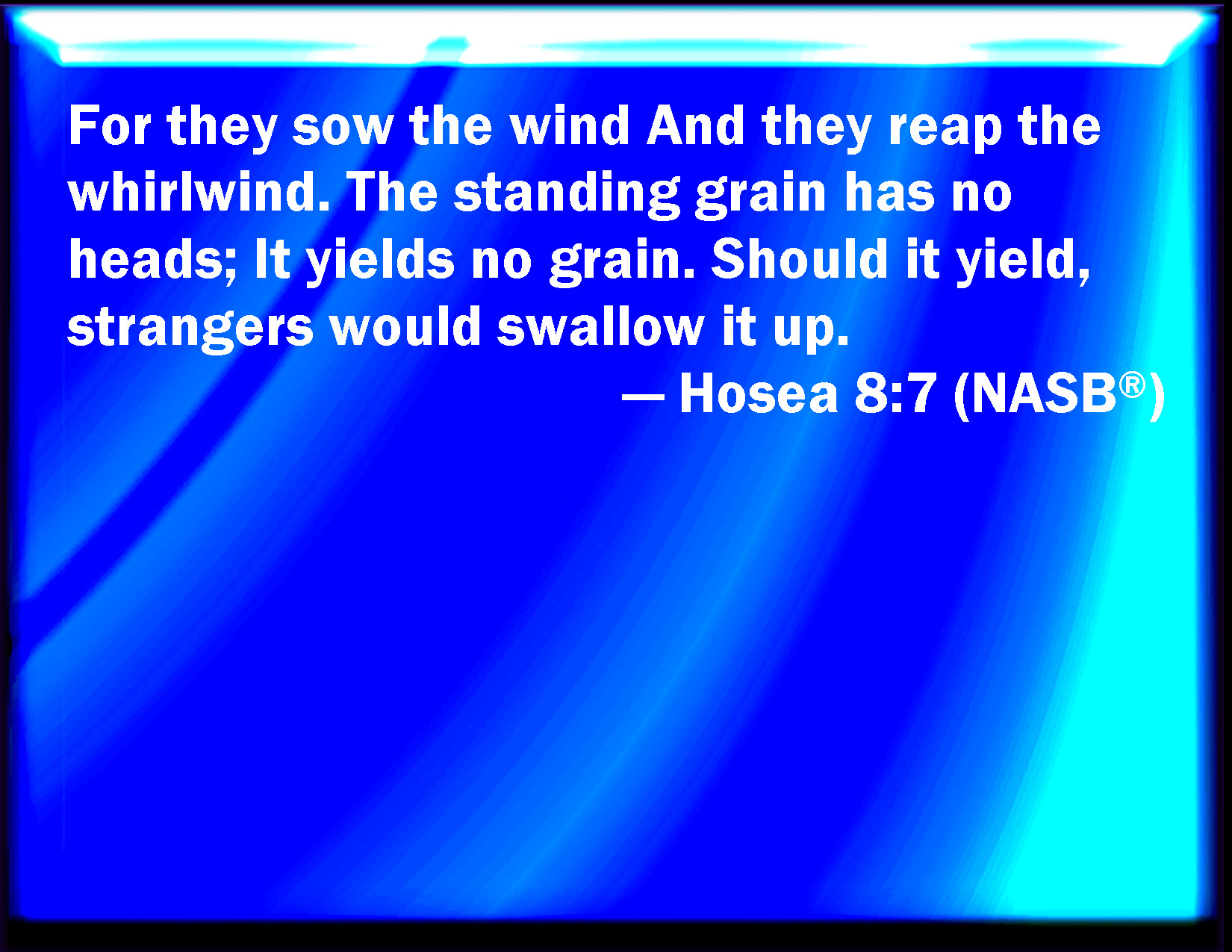 For they sow the wind And they reap the whirlwind. The standing grain has no heads; It yields no grain. Should it yield, strangers would swallow it up.

— Hosea 8:7 (NASB®)